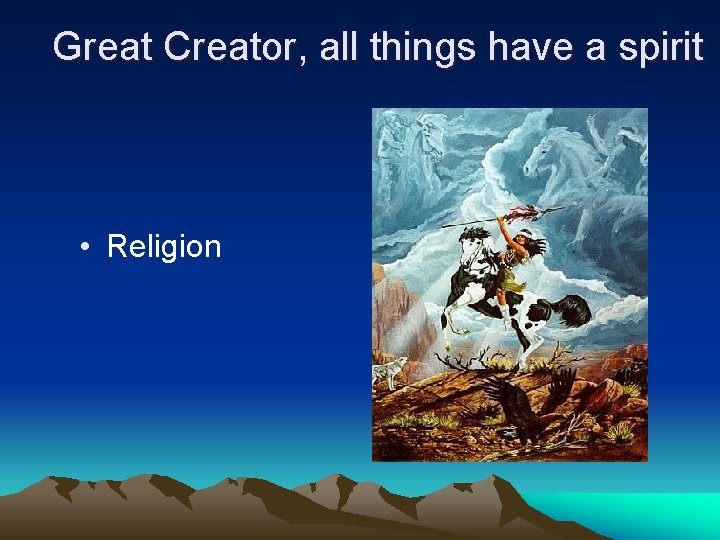 Great Creator, all things have a spirit

• Religion